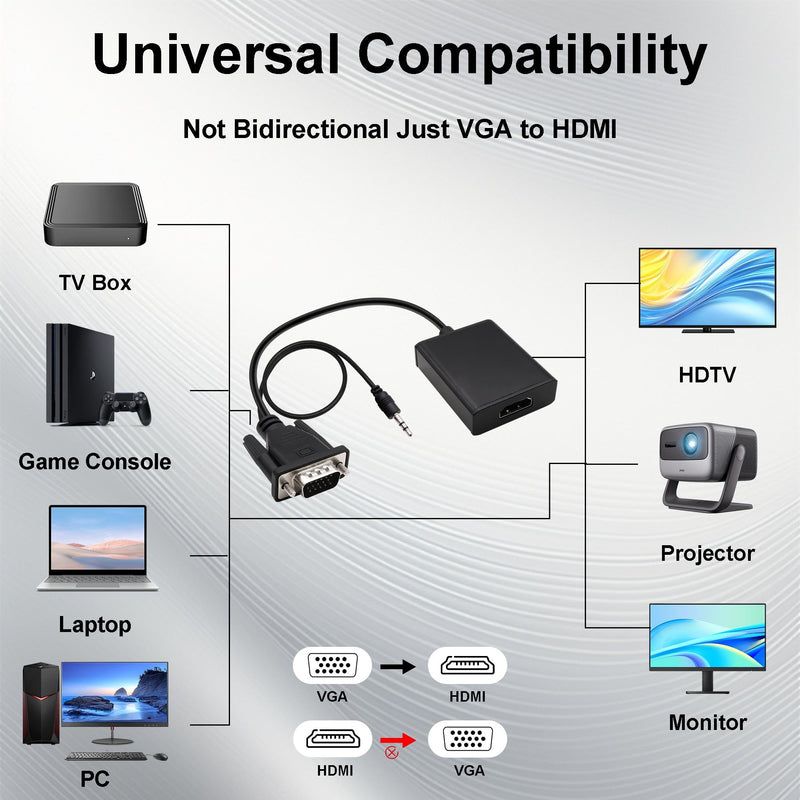 Universal Compatibility

Not Bidirectional Just VGA to HDMI

TV Box

Game Console

Laptop

PC

HDTV

Projector

Monitor

VGA

HDMI

HDMI

VGA